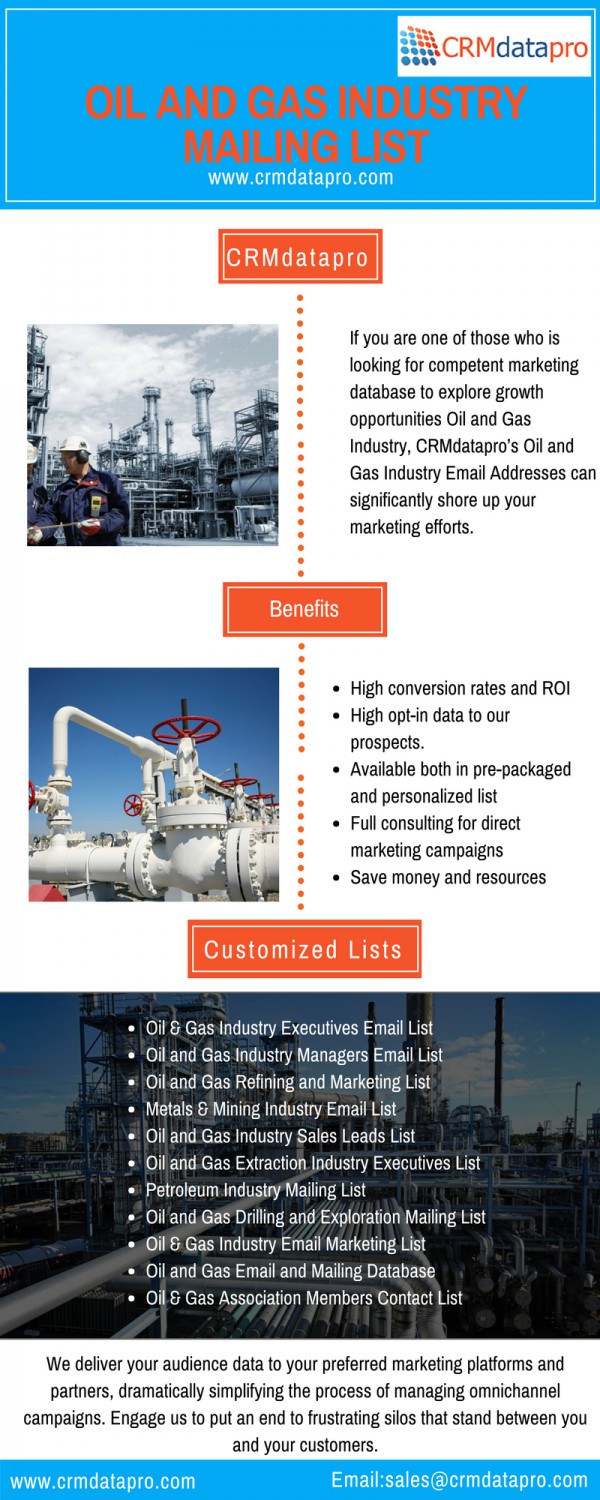 CRMdatapro

OIL AND GAS INDUSTRY MAILING LIST

www.crmdatapro.com

CRMdatapro

If you are one of those who is looking for competent marketing database to explore growth opportunities Oil and Gas Industry, CRMdatapro's Oil and Gas Industry Email Addresses can significantly shore up your marketing efforts.

Benefits

- High conversion rates and ROI
- High opt-in data to our prospects.
- Available both in pre-packaged and personalized list
- Full consulting for direct marketing campaigns
- Save money and resources

Customized Lists

- Oil & Gas Industry Executives Email List
- Oil and Gas Industry Managers Email List
- Oil and Gas Refining and Marketing List
- Metals & Mining Industry Email List
- Oil and Gas Industry Sales Leads List
- Oil and Gas Extraction Industry Executives List
- Petroleum Industry Mailing List
- Oil and Gas Drilling and Exploration Mailing List
- Oil & Gas Industry Email Marketing List
- Oil and Gas Email and Mailing Database
- Oil & Gas Association Members Contact List

We deliver your audience data to your preferred marketing platforms and partners, dramatically simplifying the process of managing omnichannel campaigns. Engage us to put an end to frustrating silos that stand between you and your customers.

www.crmdatapro.com

Email:sales@crmdatapro.com